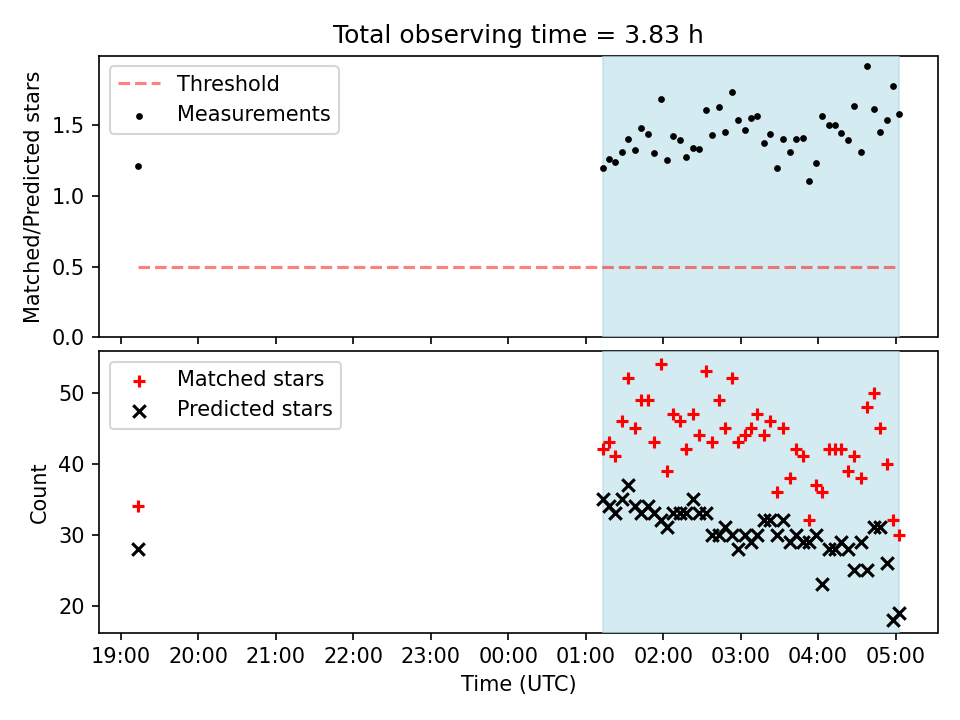 Total observing time = 3.83 h

Threshold
Measurements

Matched/Predicted stars

1.5
1.0
0.5
0.0

Matched stars
Predicted stars

Count

50
40
30
20

19:00 20:00 21:00 22:00 23:00 00:00 01:00 02:00 03:00 04:00 05:00

Time (UTC)